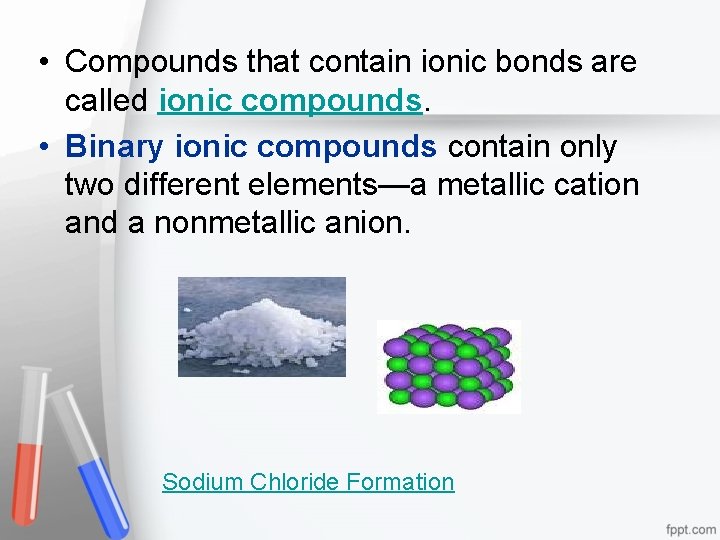 • Compounds that contain ionic bonds are called ionic compounds.

• Binary ionic compounds contain only two different elements—a metallic cation and a nonmetallic anion.

Sodium Chloride Formation

fppt.com